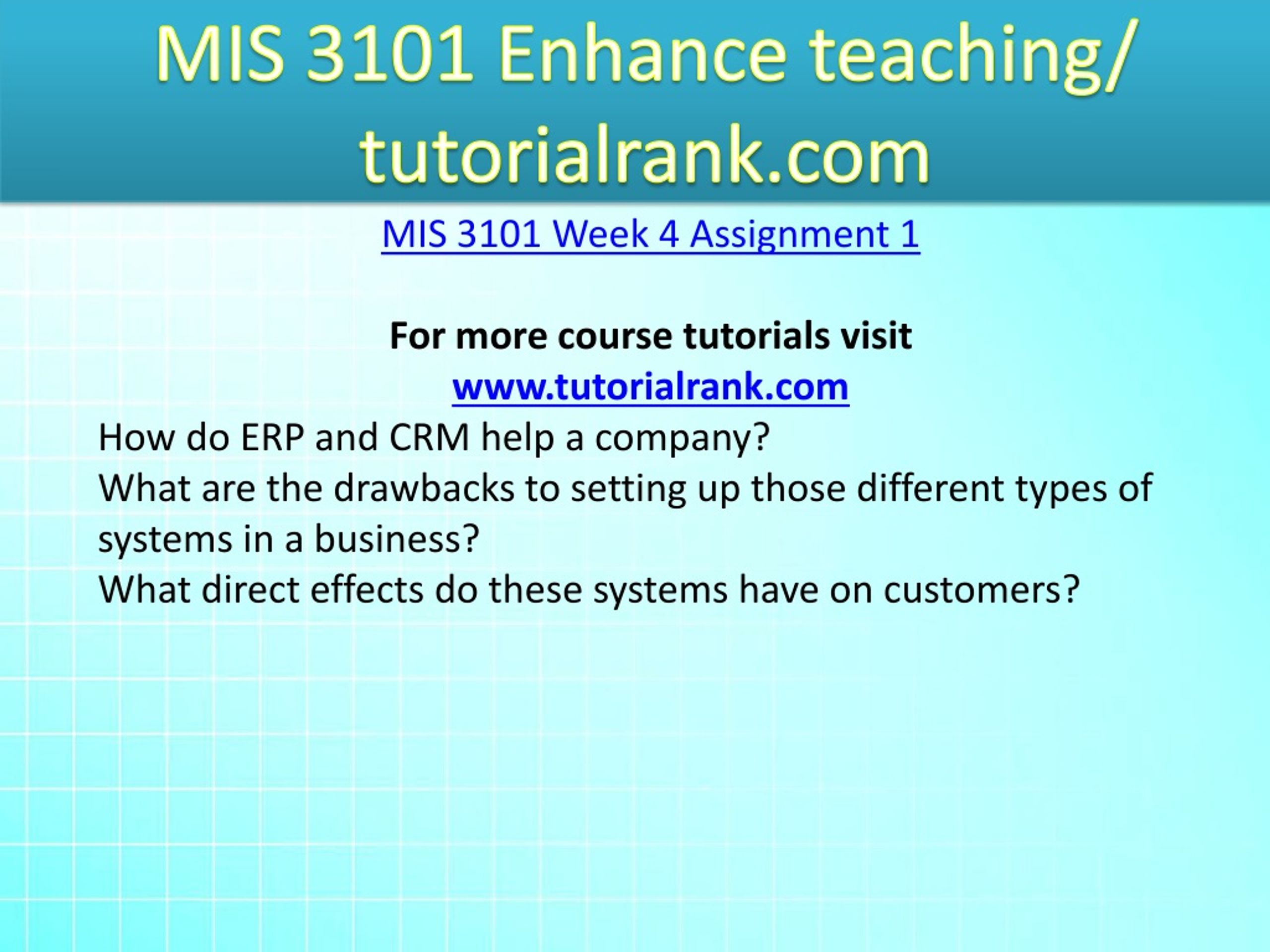 MIS 3101 Enhance teaching/ tutorialrank.com

MIS 3101 Week 4 Assignment 1

For more course tutorials visit
www.tutorialrank.com

How do ERP and CRM help a company?
What are the drawbacks to setting up those different types of systems in a business?
What direct effects do these systems have on customers?